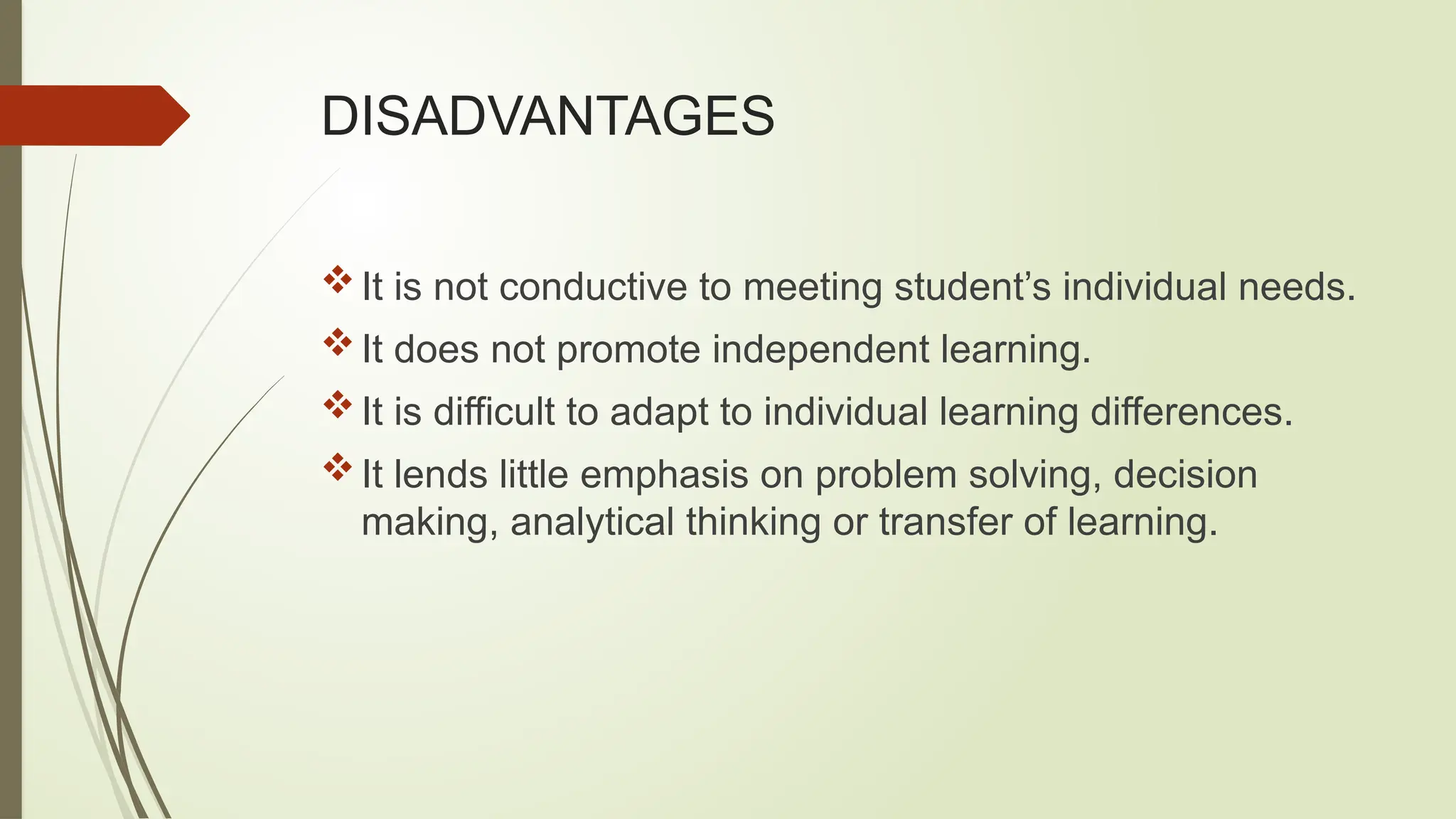 DISADVANTAGES

❖ It is not conductive to meeting student’s individual needs.

❖ It does not promote independent learning.

❖ It is difficult to adapt to individual learning differences.

❖ It lends little emphasis on problem solving, decision making, analytical thinking or transfer of learning.